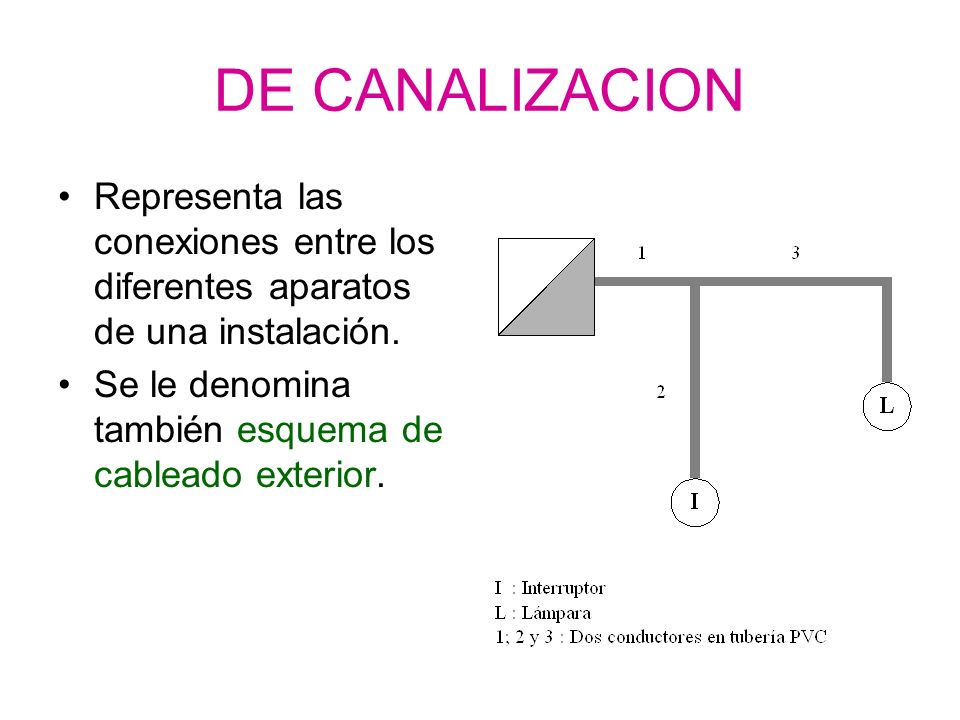 DE CANALIZACION

• Representa las conexiones entre los diferentes aparatos de una instalación.
• Se le denomina también esquema de cableado exterior.

1
3
2
L
I

I : Interruptor
L : Lámpara
1; 2 y 3 : Dos conductores en tubería PVC